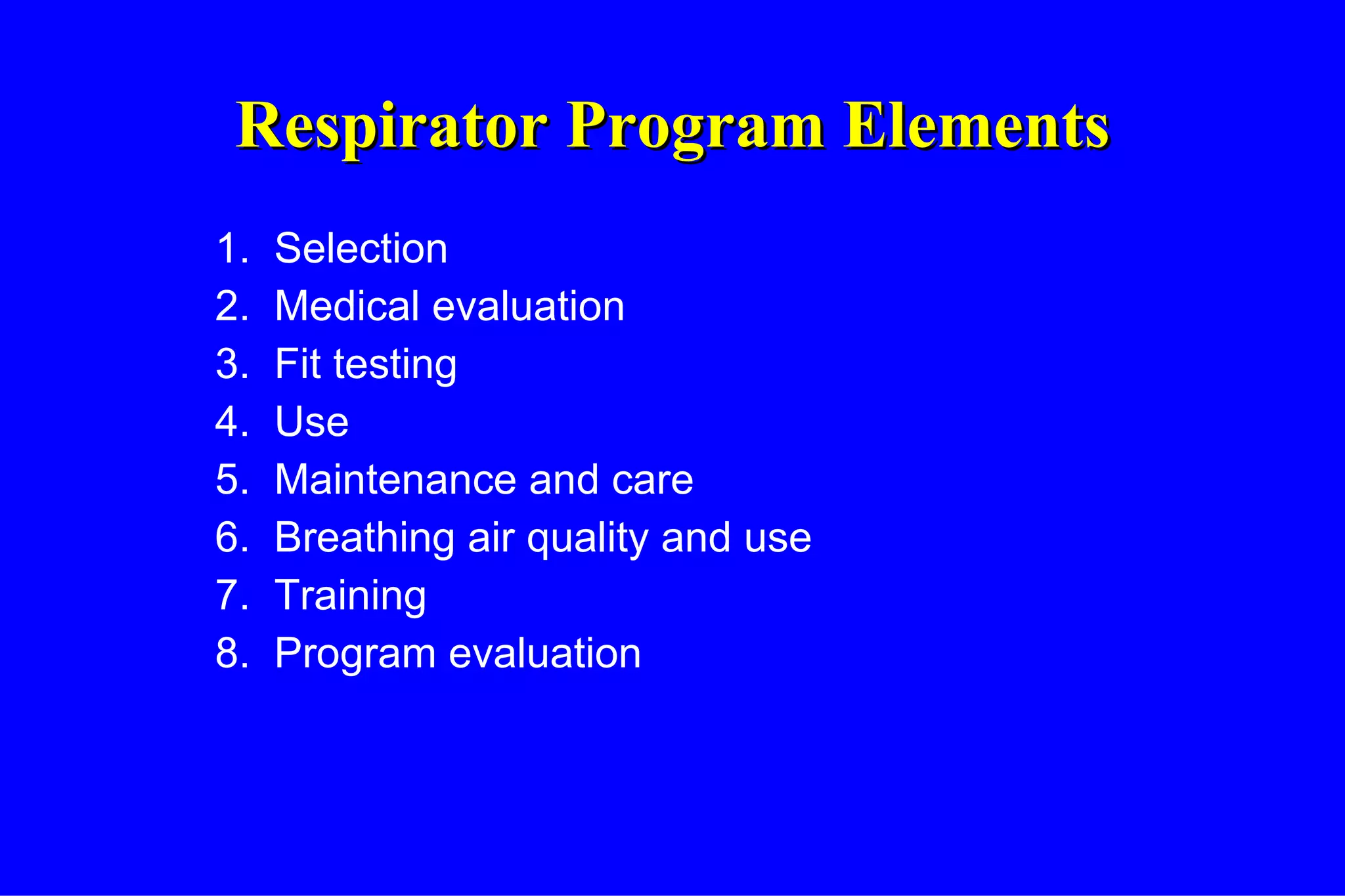 Respirator Program Elements

1. Selection
2. Medical evaluation
3. Fit testing
4. Use
5. Maintenance and care
6. Breathing air quality and use
7. Training
8. Program evaluation